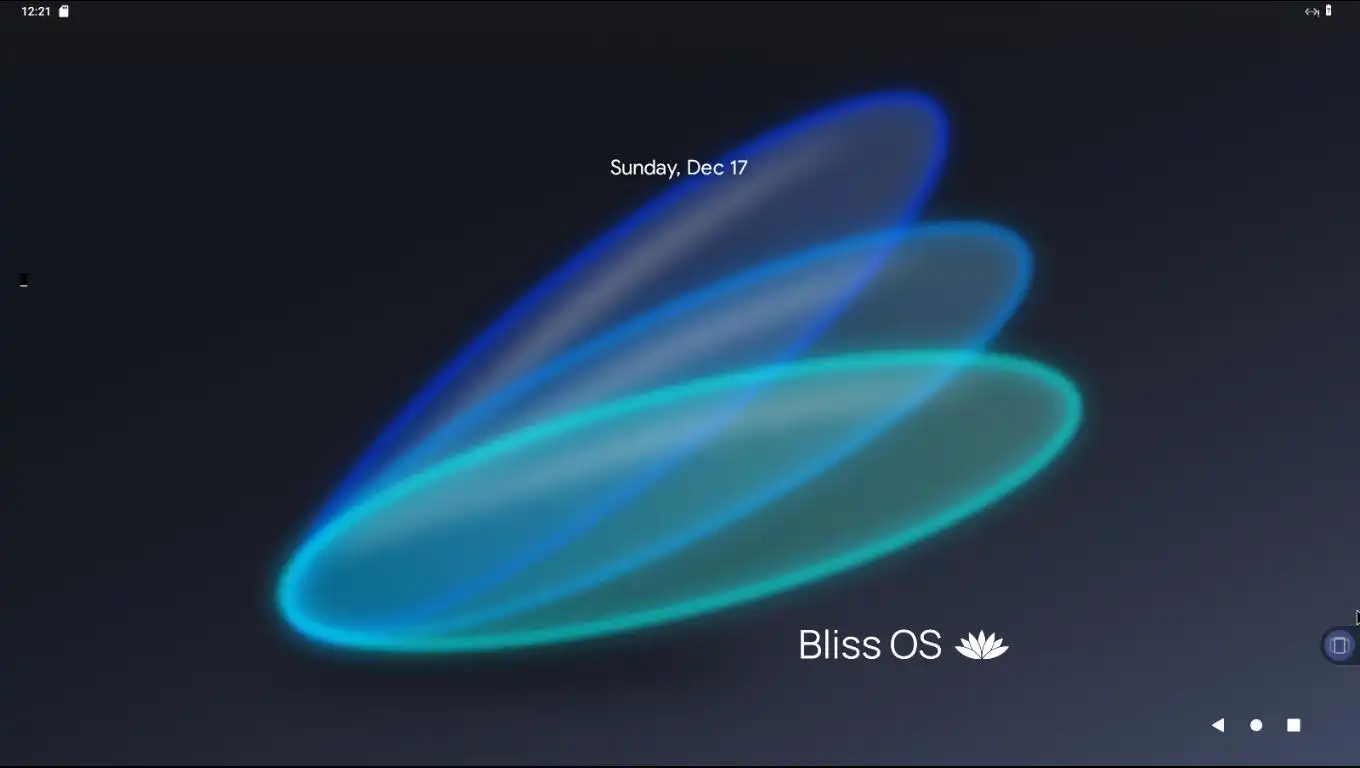 12:21

Sunday, Dec 17

Bliss OS